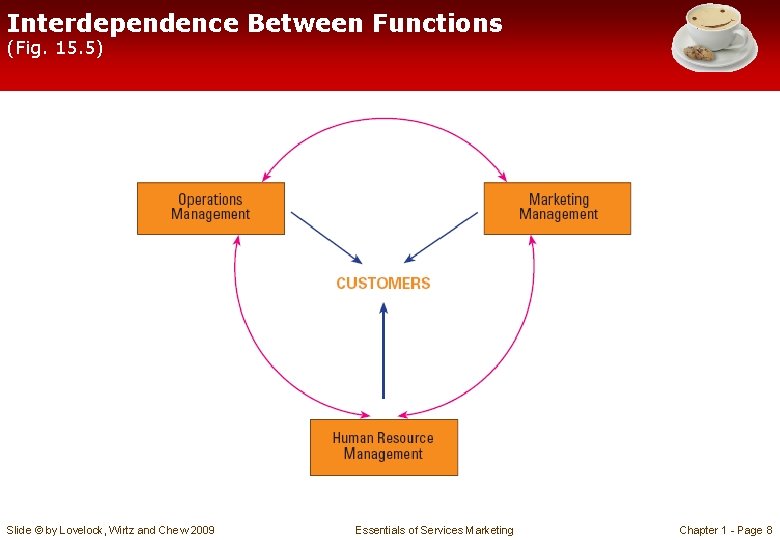 Interdependence Between Functions
(Fig. 15.5)

Operations Management

Marketing Management

CUSTOMERS

Human Resource Management

Slide © by Lovelock, Wirtz and Chew 2009

Essentials of Services Marketing

Chapter 1 - Page 8